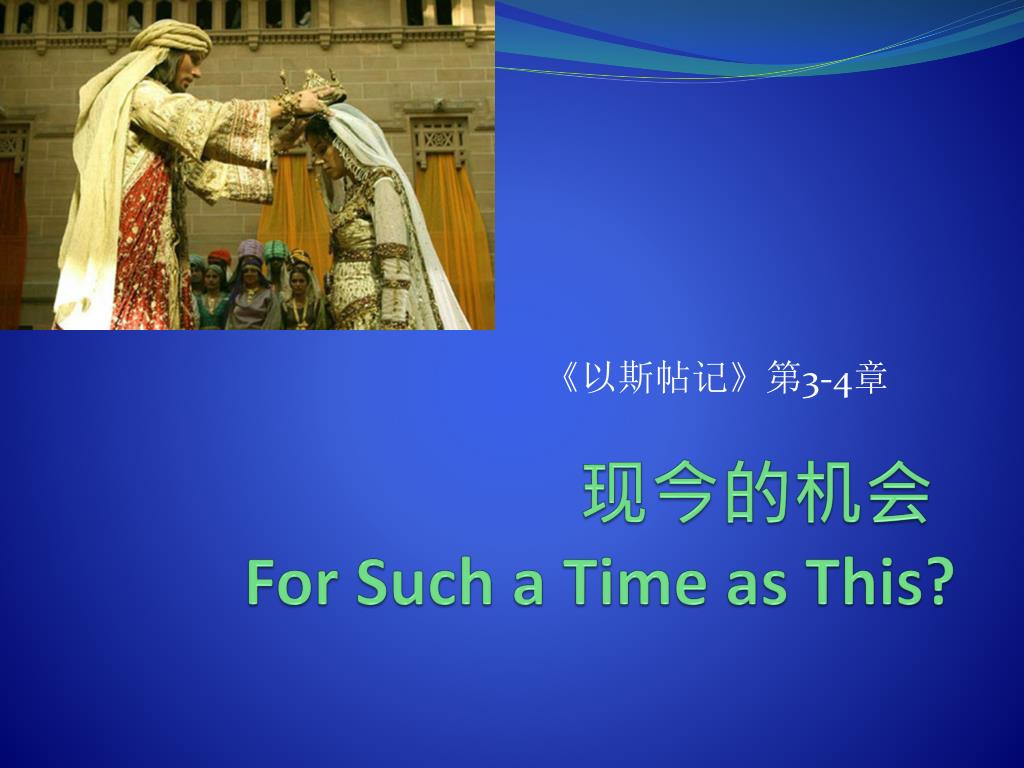 《以斯帖记》第3-4章

现今的机会
For Such a Time as This?